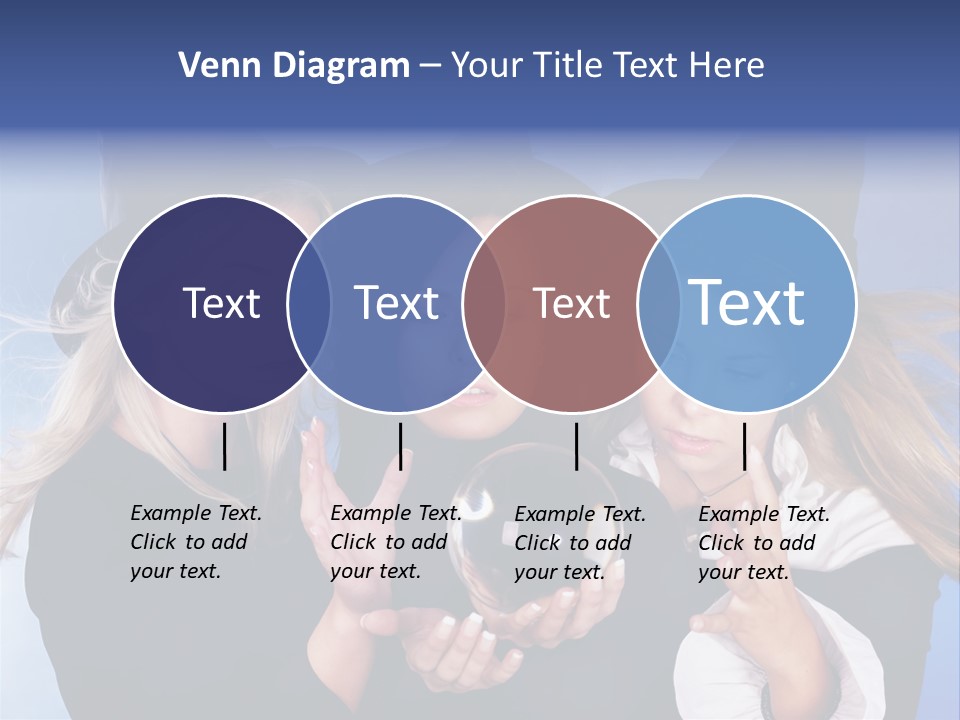 Venn Diagram – Your Title Text Here

Text

Text

Text

Text

Example Text. Click to add your text.

Example Text. Click to add your text.

Example Text. Click to add your text.

Example Text. Click to add your text.